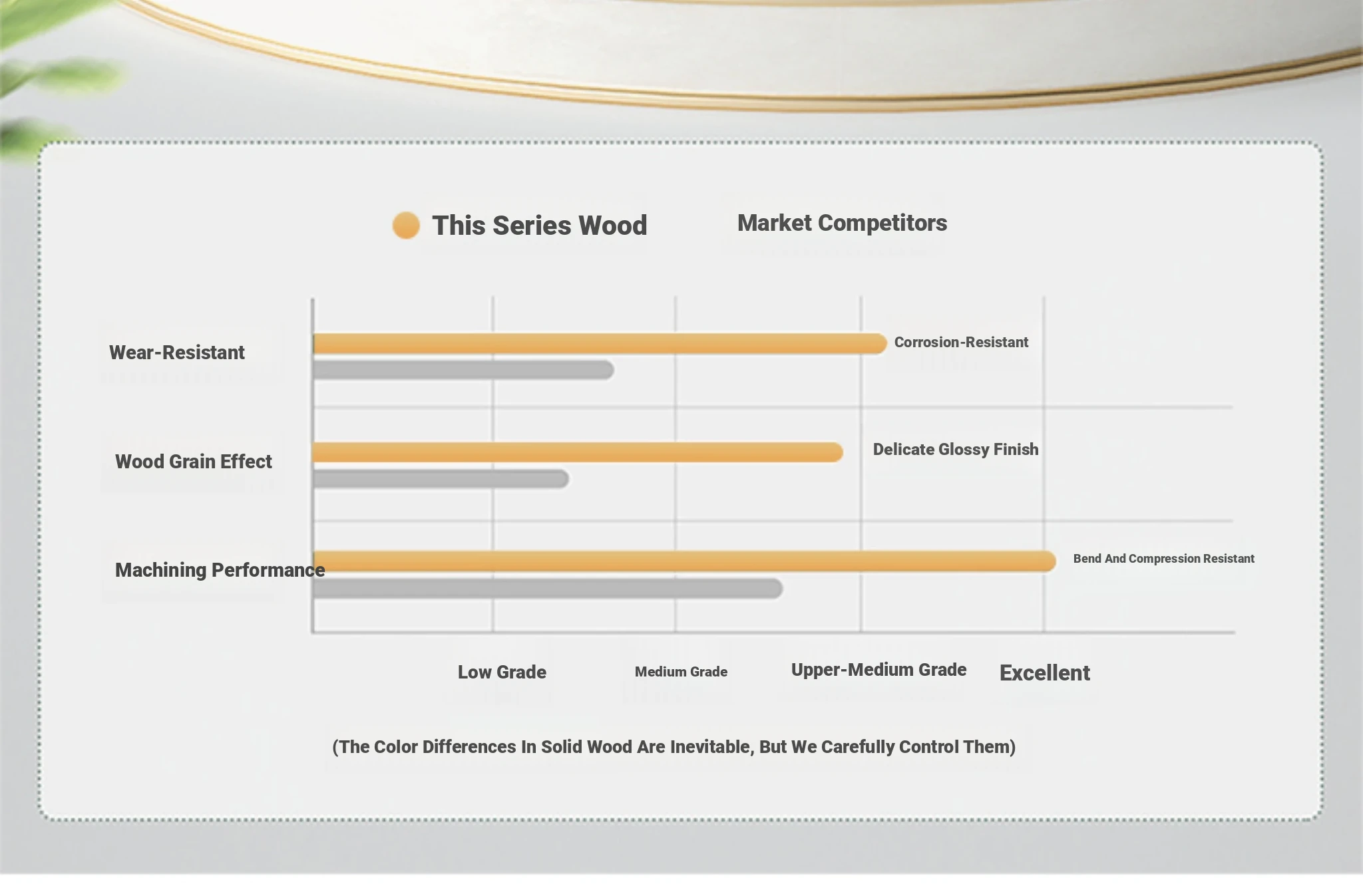 This Series Wood

Market Competitors

Wear-Resistant

Corrosion-Resistant

Wood Grain Effect

Delicate Glossy Finish

Machining Performance

Bend And Compression Resistant

Low Grade

Medium Grade

Upper-Medium Grade

Excellent

(The Color Differences In Solid Wood Are Inevitable, But We Carefully Control Them)